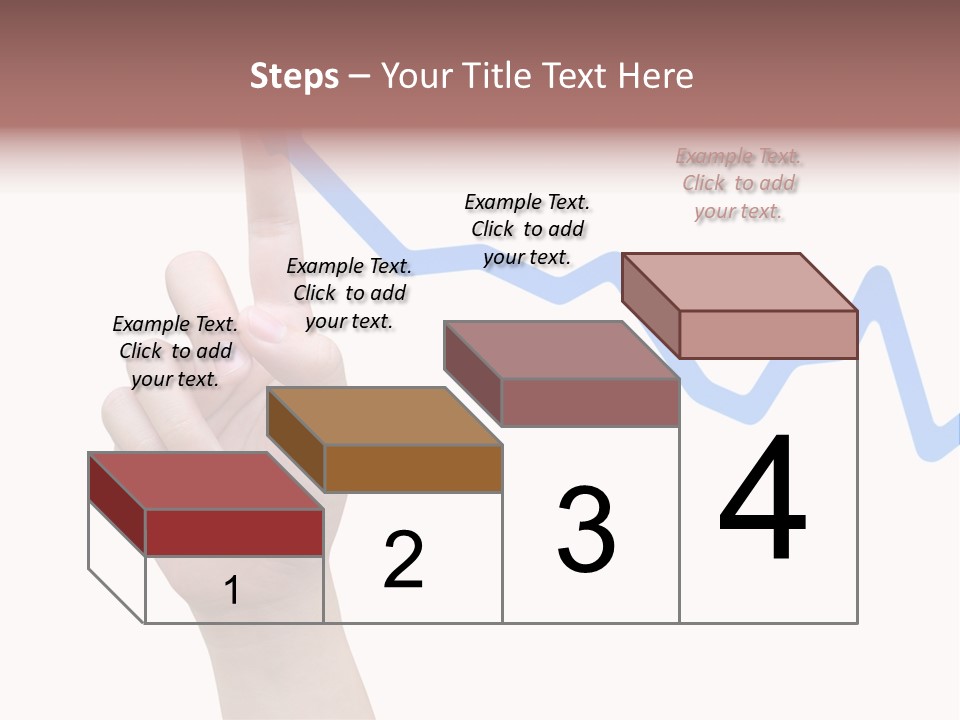 Steps – Your Title Text Here

Example Text. Click to add your text.

Example Text. Click to add your text.

Example Text. Click to add your text.

Example Text. Click to add your text.

1

2

3

4